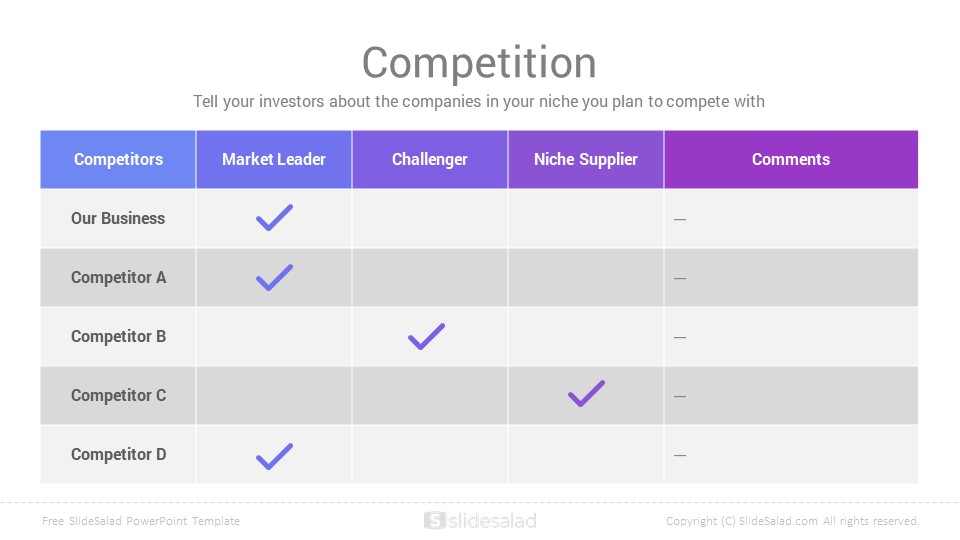 Competition

Tell your investors about the companies in your niche you plan to compete with

| Competitors | Market Leader | Challenger | Niche Supplier | Comments |
|---|---|---|---|---|
| Our Business | ✓ | | | — |
| Competitor A | ✓ | | | — |
| Competitor B | | ✓ | | — |
| Competitor C | | | ✓ | — |
| Competitor D | ✓ | | | — |

Free SlideSalad PowerPoint Template

slidesalad

Copyright (C) SlideSalad.com All rights reserved.